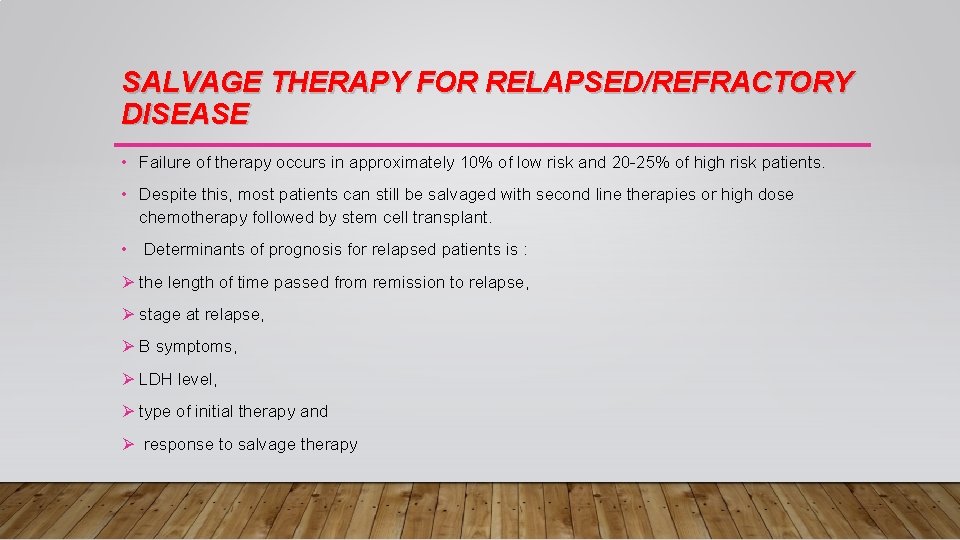 SALVAGE THERAPY FOR RELAPSED/REFRACTORY DISEASE

• Failure of therapy occurs in approximately 10% of low risk and 20-25% of high risk patients.

• Despite this, most patients can still be salvaged with second line therapies or high dose chemotherapy followed by stem cell transplant.

• Determinants of prognosis for relapsed patients is :

➢ the length of time passed from remission to relapse,

➢ stage at relapse,

➢ B symptoms,

➢ LDH level,

➢ type of initial therapy and

➢ response to salvage therapy